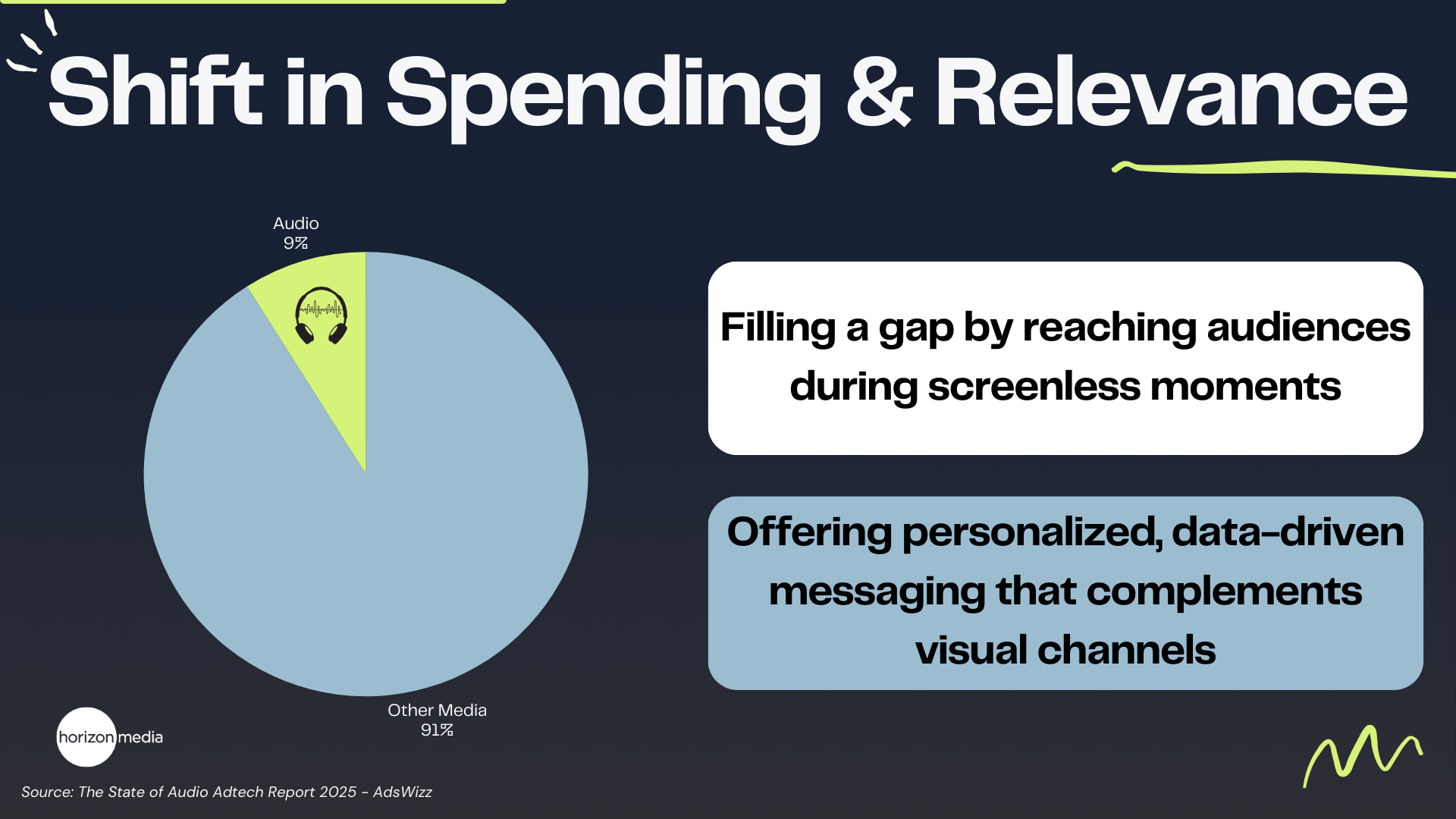 Shift in Spending & Relevance

Audio
9%

Other Media
91%

Filling a gap by reaching audiences during screenless moments

Offering personalized, data-driven messaging that complements visual channels

horizon media

Source: The State of Audio Adtech Report 2025 - AdsWizz